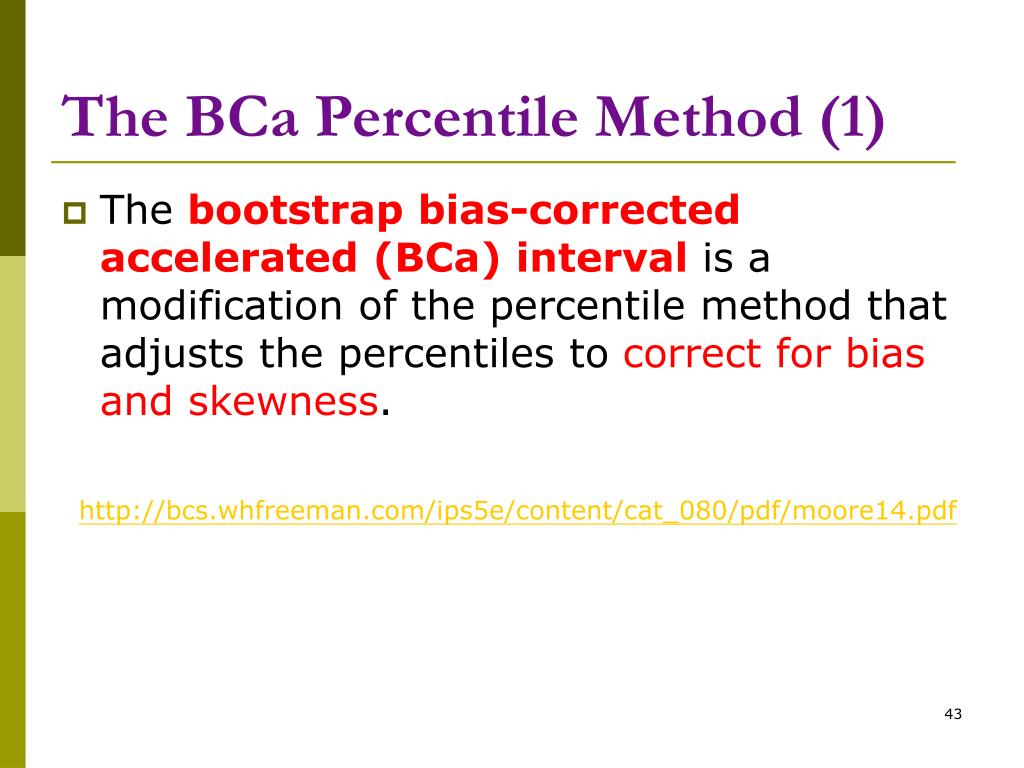 The BCa Percentile Method (1)

The bootstrap bias-corrected accelerated (BCa) interval is a modification of the percentile method that adjusts the percentiles to correct for bias and skewness.

http://bcs.whfreeman.com/ips5e/content/cat_080/pdf/moore14.pdf

43